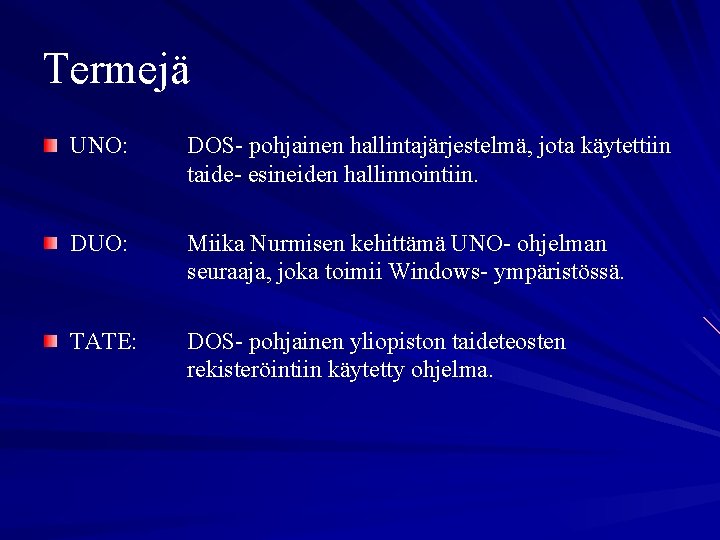 Termejä

UNO: DOS- pohjainen hallintajärjestelmä, jota käytettiin taide- esineiden hallinnointiin.

DUO: Miika Nurmisen kehittämä UNO- ohjelman seuraaja, joka toimii Windows- ympäristössä.

TATE: DOS- pohjainen yliopiston taideteosten rekisteröintiin käytetty ohjelma.